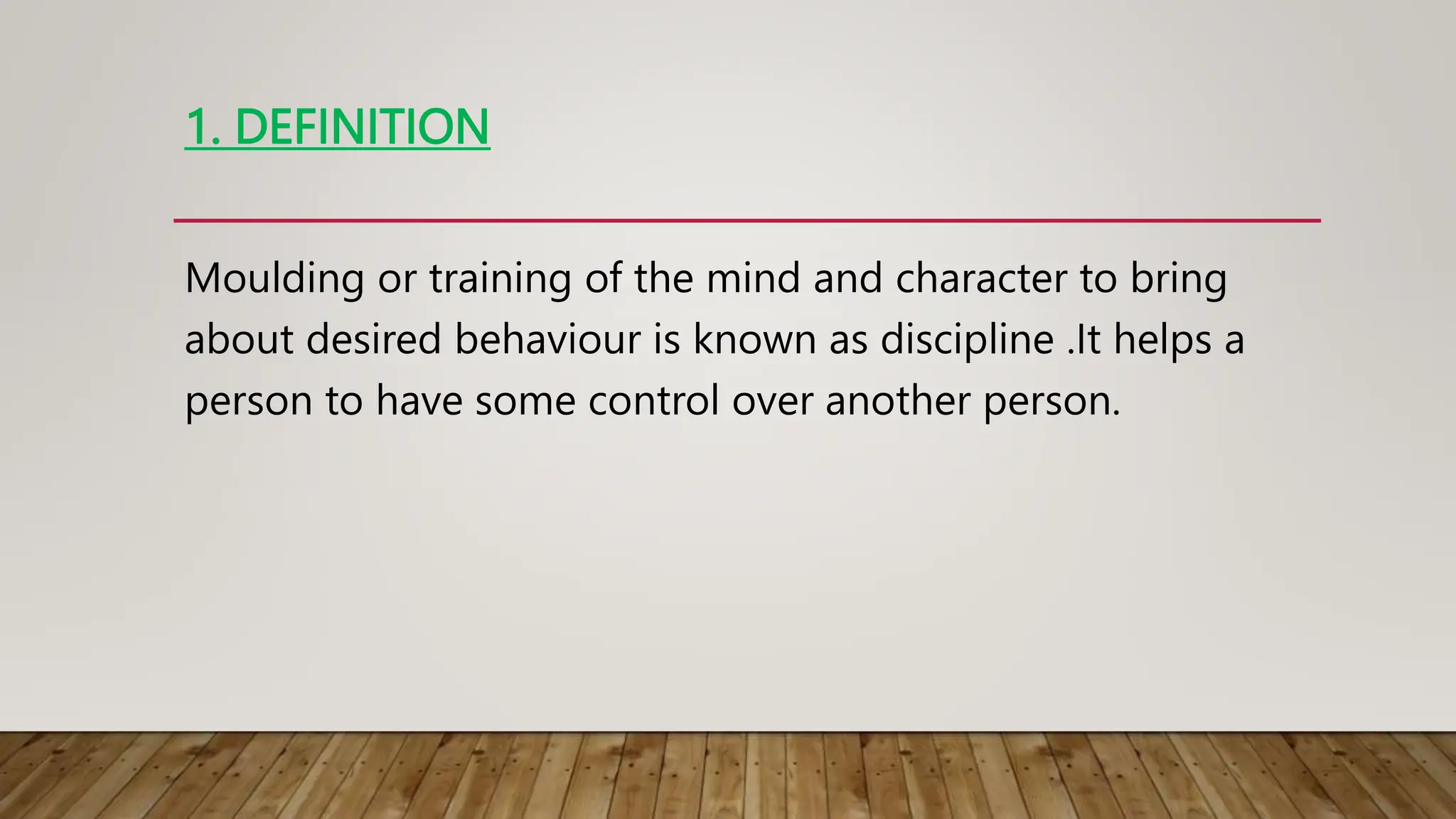 1. DEFINITION

Moulding or training of the mind and character to bring about desired behaviour is known as discipline .It helps a person to have some control over another person.